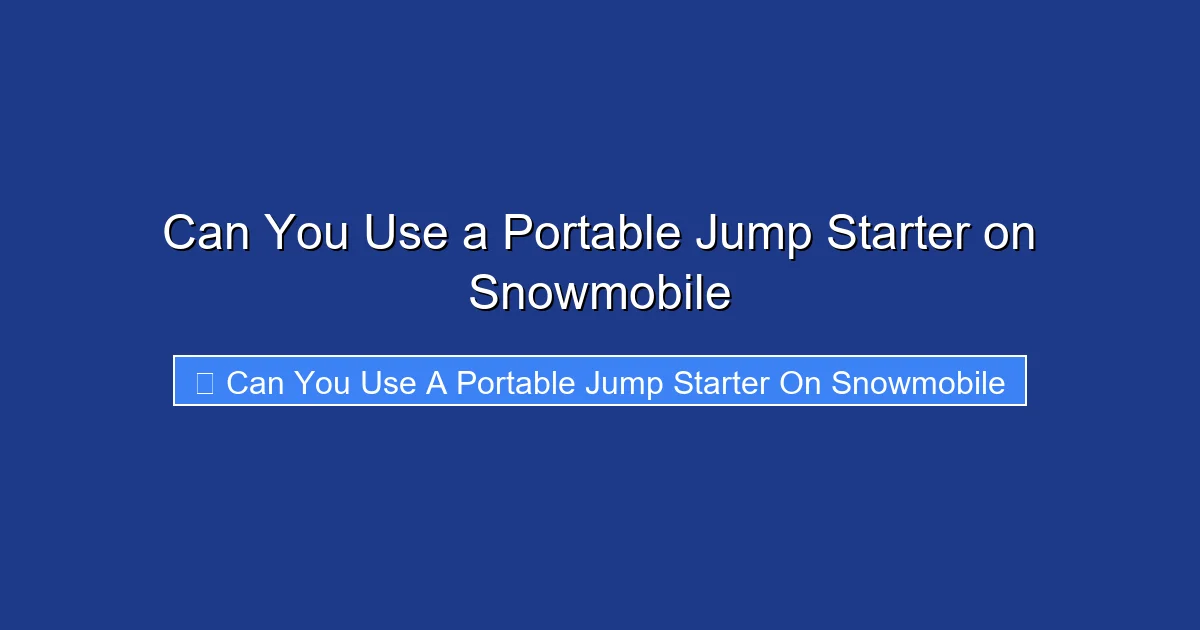 Can You Use a Portable Jump Starter on Snowmobile

Can You Use A Portable Jump Starter On Snowmobile